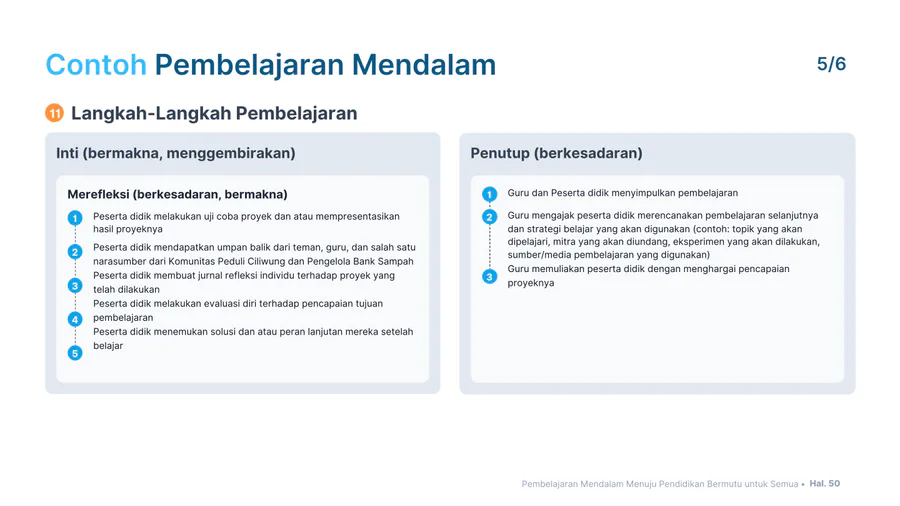 Contoh Pembelajaran Mendalam

5/6

11 Langkah-Langkah Pembelajaran

Inti (bermakna, menggembirakan)

Merefleksi (berkesadaran, bermakna)

1 Peserta didik melakukan uji coba proyek dan atau mempresentasikan hasil proyeknya

2 Peserta didik mendapatkan umpan balik dari teman, guru, dan salah satu narasumber dari Komunitas Peduli Ciliwung dan Pengelola Bank Sampah

3 Peserta didik membuat jurnal refleksi individu terhadap proyek yang telah dilakukan

4 Peserta didik melakukan evaluasi diri terhadap pencapaian tujuan pembelajaran

5 Peserta didik menemukan solusi dan atau peran lanjutan mereka setelah belajar

Penutup (berkesadaran)

1 Guru dan Peserta didik menyimpulkan pembelajaran

2 Guru mengajak peserta didik merencanakan pembelajaran selanjutnya dan strategi belajar yang akan digunakan (contoh: topik yang akan dipelajari, mitra yang akan diundang, eksperimen yang akan dilakukan, sumber/media pembelajaran yang digunakan)

3 Guru memuliakan peserta didik dengan menghargai pencapaian proyeknya

Pembelajaran Mendalam Menuju Pendidikan Bermutu untuk Semua • Hal. 50